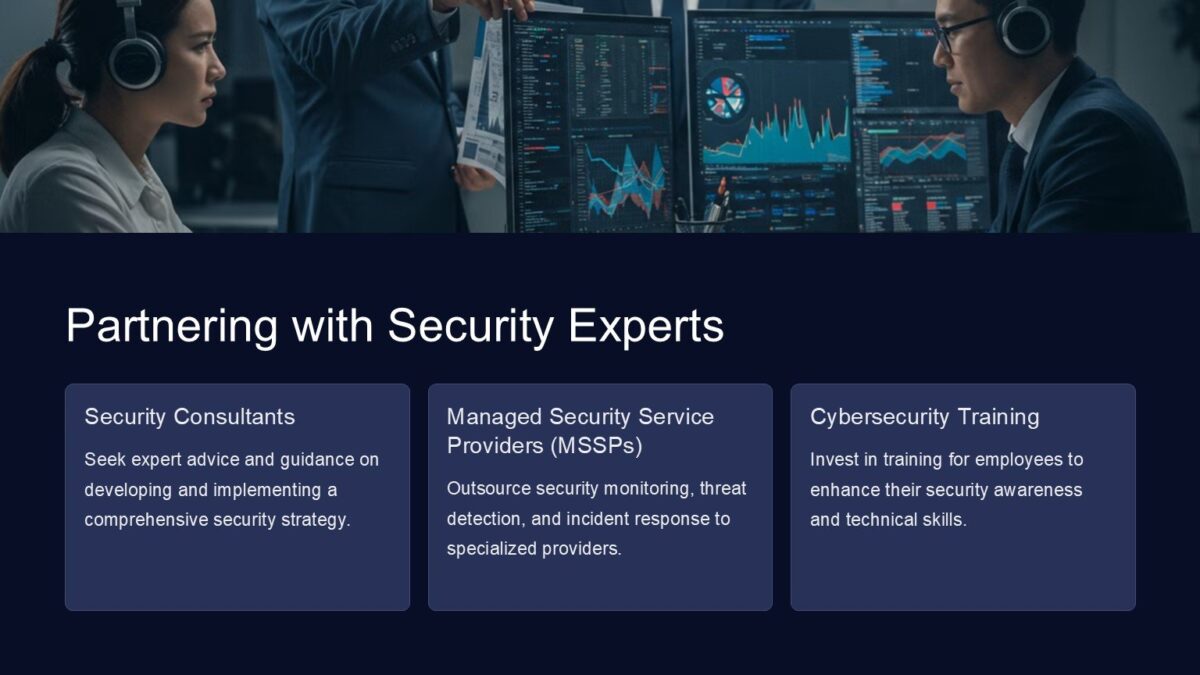 Partnering with Security Experts

Security Consultants

Seek expert advice and guidance on developing and implementing a comprehensive security strategy.

Managed Security Service Providers (MSSPs)

Outsource security monitoring, threat detection, and incident response to specialized providers.

Cybersecurity Training

Invest in training for employees to enhance their security awareness and technical skills.